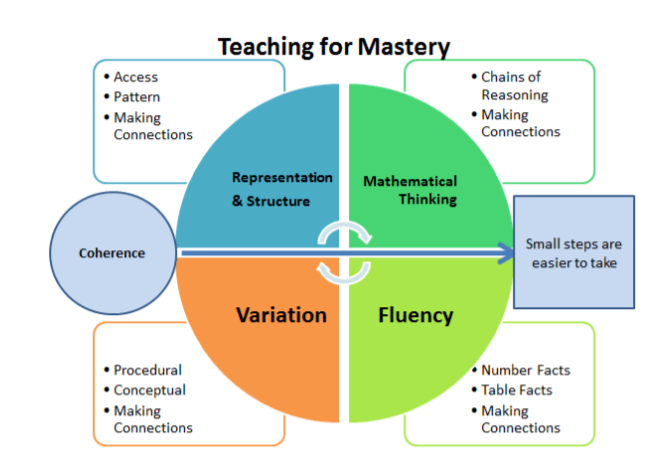 Teaching for Mastery

• Access
• Pattern
• Making Connections

• Chains of Reasoning
• Making Connections

Representation & Structure

Mathematical Thinking

Coherence

Small steps are easier to take

Variation

Fluency

• Procedural
• Conceptual
• Making Connections

• Number Facts
• Table Facts
• Making Connections